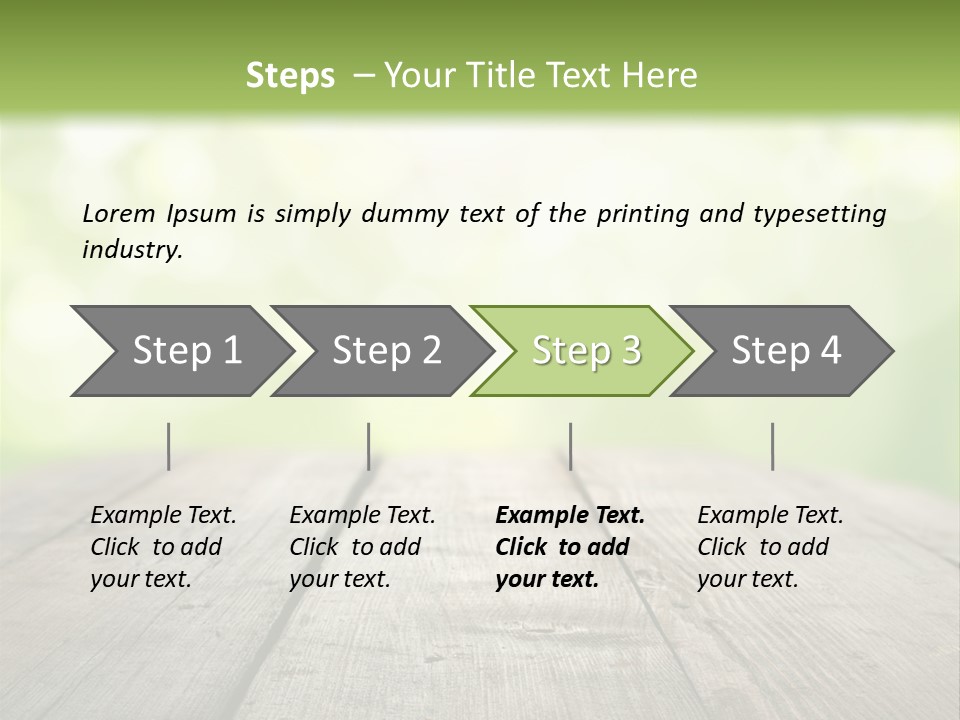 Steps – Your Title Text Here

Lorem Ipsum is simply dummy text of the printing and typesetting industry.

Step 1

Step 2

Step 3

Step 4

Example Text. Click to add your text.

Example Text. Click to add your text.

Example Text. Click to add your text.

Example Text. Click to add your text.